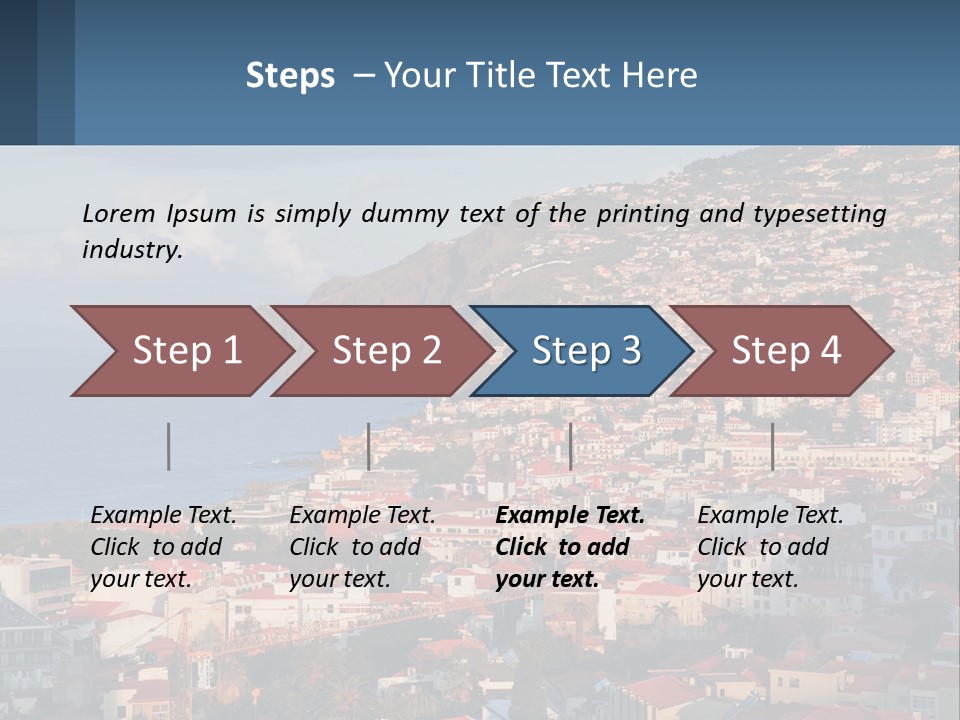 Steps – Your Title Text Here

Lorem Ipsum is simply dummy text of the printing and typesetting industry.

Step 1

Step 2

Step 3

Step 4

Example Text. Click to add your text.

Example Text. Click to add your text.

Example Text. Click to add your text.

Example Text. Click to add your text.